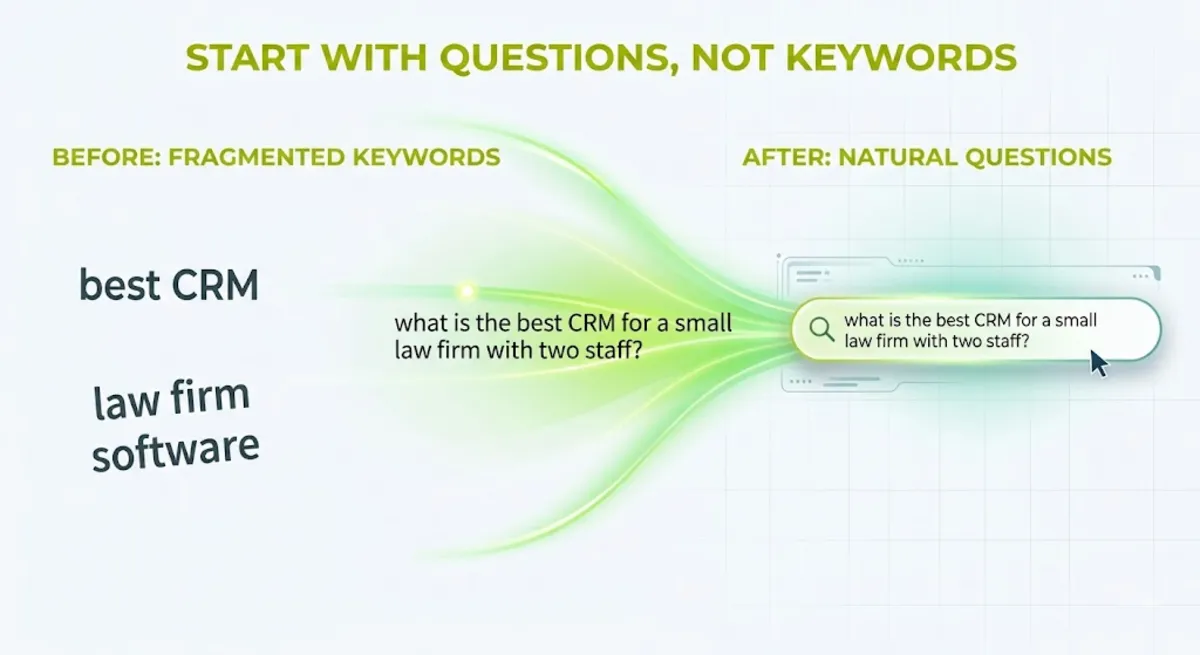 START WITH QUESTIONS, NOT KEYWORDS

BEFORE: FRAGMENTED KEYWORDS

best CRM

law firm software

what is the best CRM for a small law firm with two staff?

AFTER: NATURAL QUESTIONS

what is the best CRM for a small law firm with two staff?